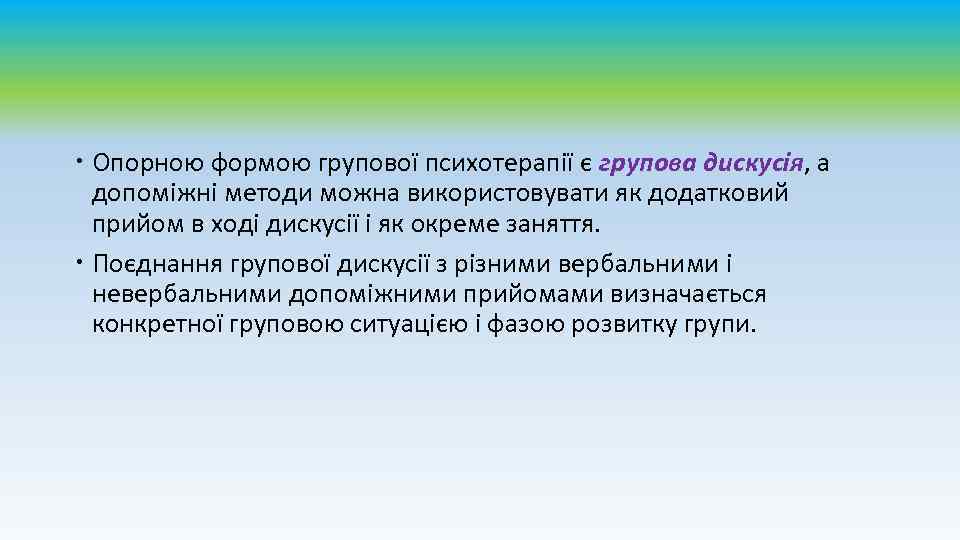 • Опорною формою групової психотерапії є групова дискусія, а допоміжні методи можна використовувати як додатковий прийом в ході дискусії і як окреме заняття.

• Поєднання групової дискусії з різними вербальними і невербальними допоміжними прийомами визначається конкретної груповою ситуацією і фазою розвитку групи.